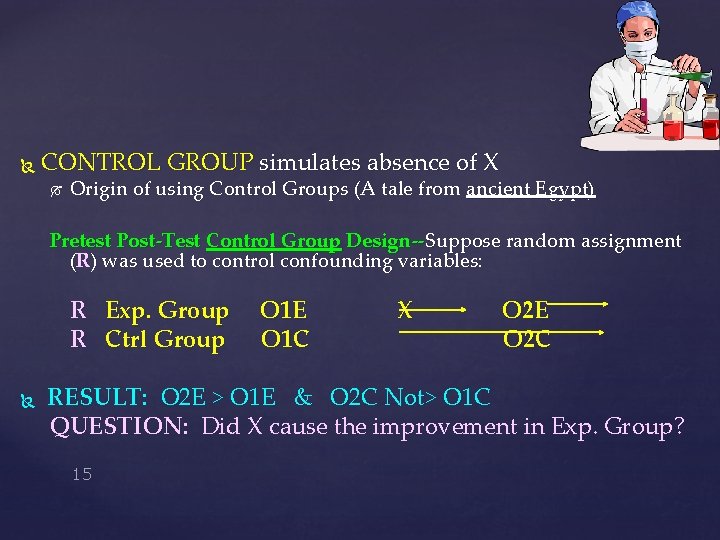 CONTROL GROUP simulates absence of X

Origin of using Control Groups (A tale from ancient Egypt)

Pretest Post-Test Control Group Design--Suppose random assignment (R) was used to control confounding variables:

R Exp. Group O1E X O2E
R Ctrl Group O1C O2C

RESULT: O2E > O1E & O2C Not> O1C
QUESTION: Did X cause the improvement in Exp. Group?

15